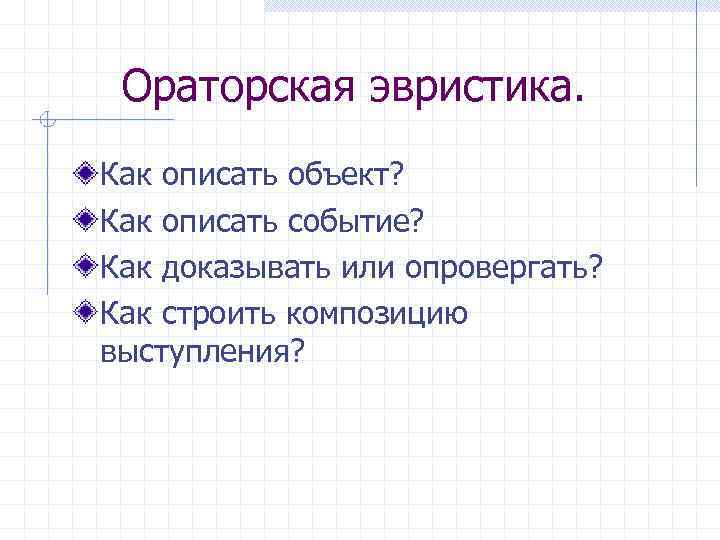 Ораторская эвристика.

Как описать объект?
Как описать событие?
Как доказывать или опровергать?
Как строить композицию выступления?